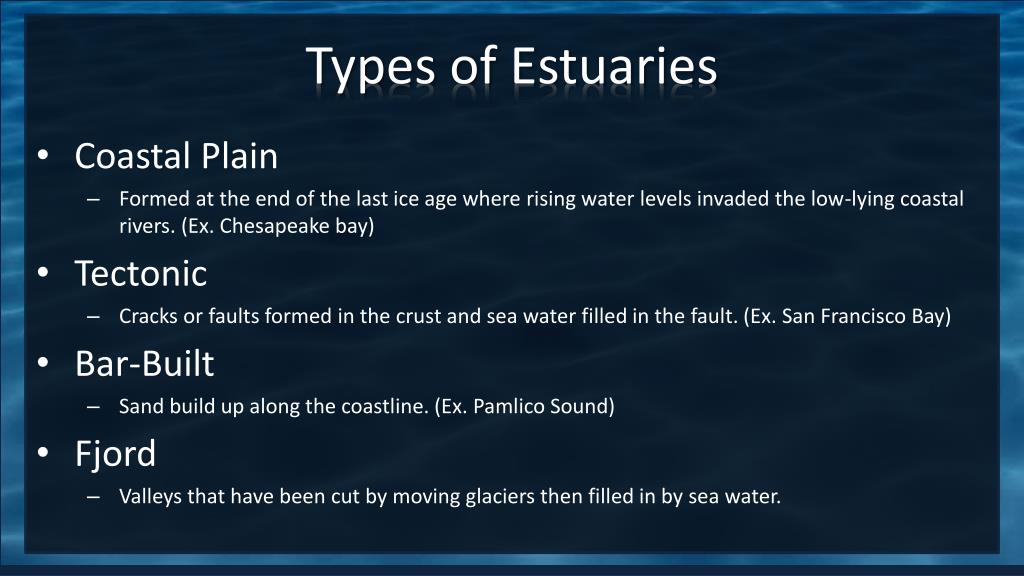 Types of Estuaries

• Coastal Plain
– Formed at the end of the last ice age where rising water levels invaded the low-lying coastal rivers. (Ex. Chesapeake bay)

• Tectonic
– Cracks or faults formed in the crust and sea water filled in the fault. (Ex. San Francisco Bay)

• Bar-Built
– Sand build up along the coastline. (Ex. Pamlico Sound)

• Fjord
– Valleys that have been cut by moving glaciers then filled in by sea water.